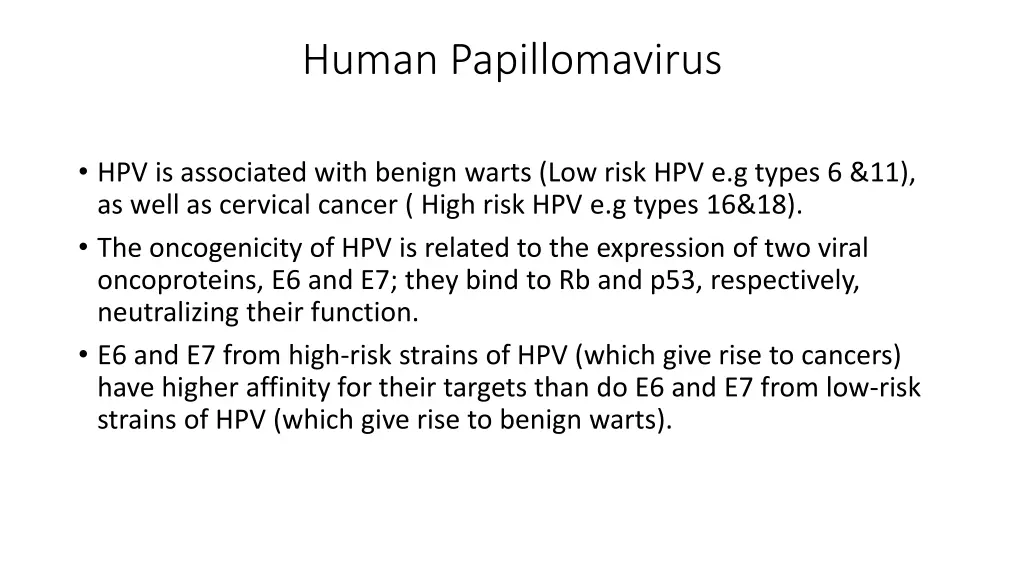 Human Papillomavirus

• HPV is associated with benign warts (Low risk HPV e.g types 6 &11), as well as cervical cancer ( High risk HPV e.g types 16&18).
• The oncogenicity of HPV is related to the expression of two viral oncoproteins, E6 and E7; they bind to Rb and p53, respectively, neutralizing their function.
• E6 and E7 from high-risk strains of HPV (which give rise to cancers) have higher affinity for their targets than do E6 and E7 from low-risk strains of HPV (which give rise to benign warts).